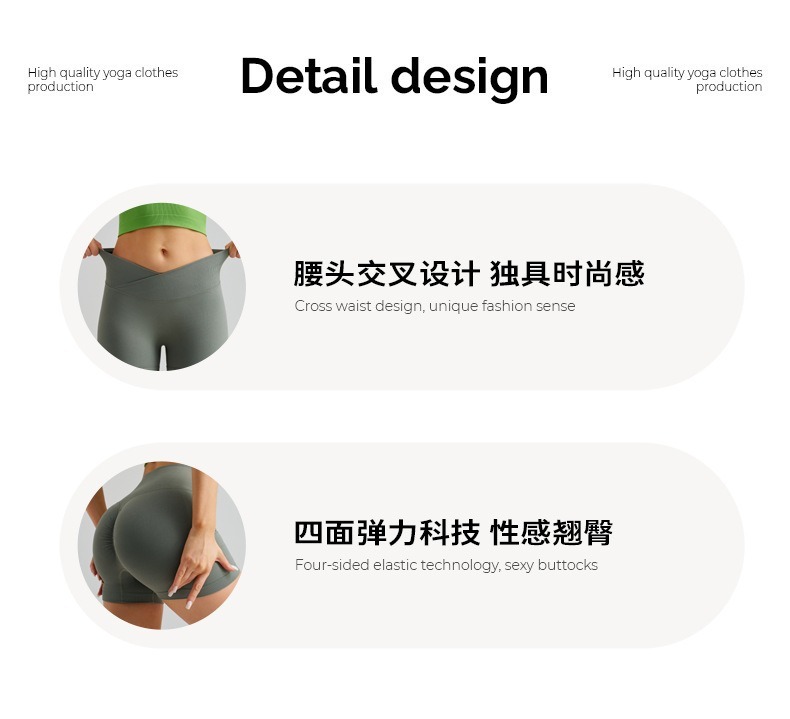 High quality yoga clothes production

Detail design

High quality yoga clothes production

腰头交叉设计 独具时尚感
Cross waist design, unique fashion sense

四面弹力科技 性感翘臀
Four-sided elastic technology, sexy buttocks